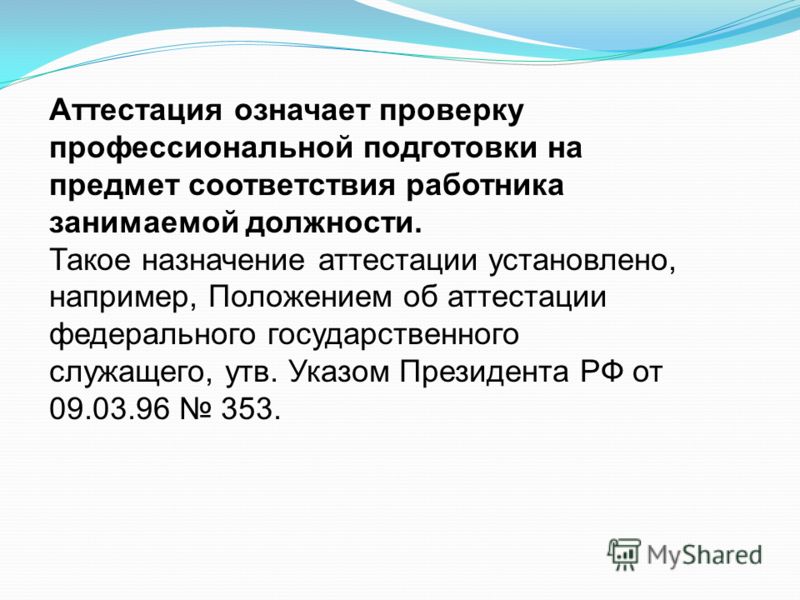 Аттестация означает проверку профессиональной подготовки на предмет соответствия работника занимаемой должности.
Такое назначение аттестации установлено, например, Положением об аттестации федерального государственного служащего, утв. Указом Президента РФ от 09.03.96 № 353.

MyShared